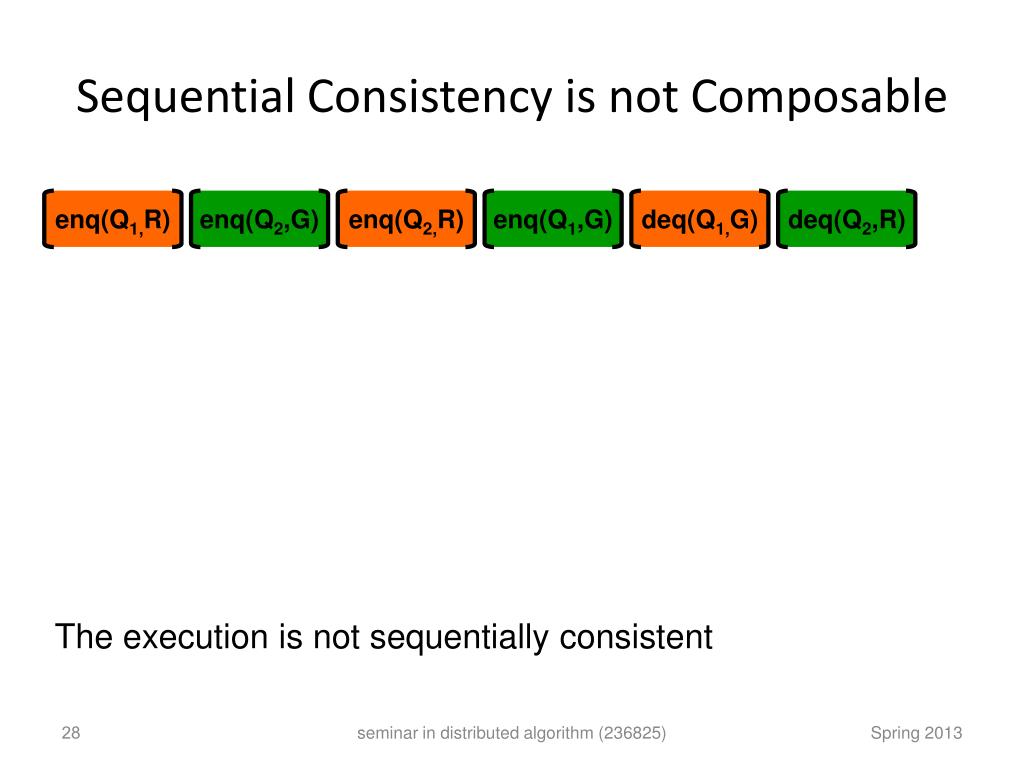 Sequential Consistency is not Composable

enq($Q_1$,R) enq($Q_2$,G) enq($Q_2$,R) enq($Q_1$,G) deq($Q_1$,G) deq($Q_2$,R)

The execution is not sequentially consistent

28

seminar in distributed algorithm (236825)

Spring 2013